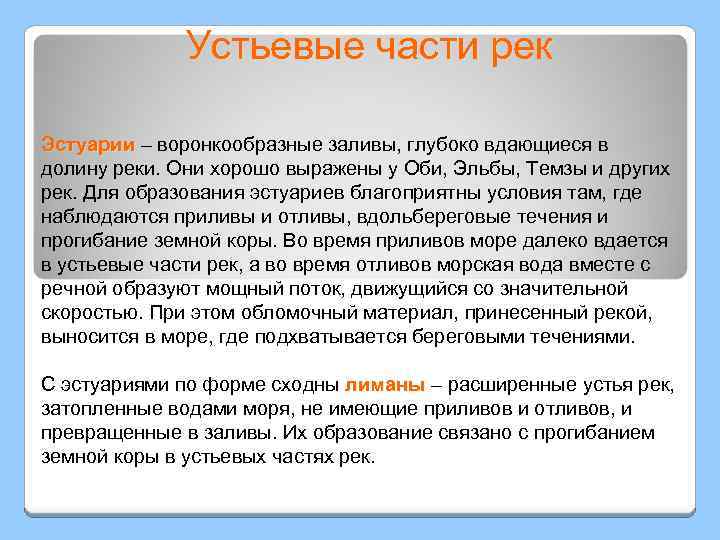 Устьевые части рек

Эстуарии – воронкообразные заливы, глубоко вдающиеся в долину реки. Они хорошо выражены у Оби, Эльбы, Темзы и других рек. Для образования эстуариев благоприятны условия там, где наблюдаются приливы и отливы, вдольбереговые течения и прогибание земной коры. Во время приливов море далеко вдается в устьевые части рек, а во время отливов морская вода вместе с речной образуют мощный поток, движущийся со значительной скоростью. При этом обломочный материал, принесенный рекой, выносится в море, где подхватывается береговыми течениями.

С эстуариями по форме сходны лиманы – расширенные устья рек, затопленные водами моря, не имеющие приливов и отливов, и превращенные в заливы. Их образование связано с прогибанием земной коры в устьевых частях рек.